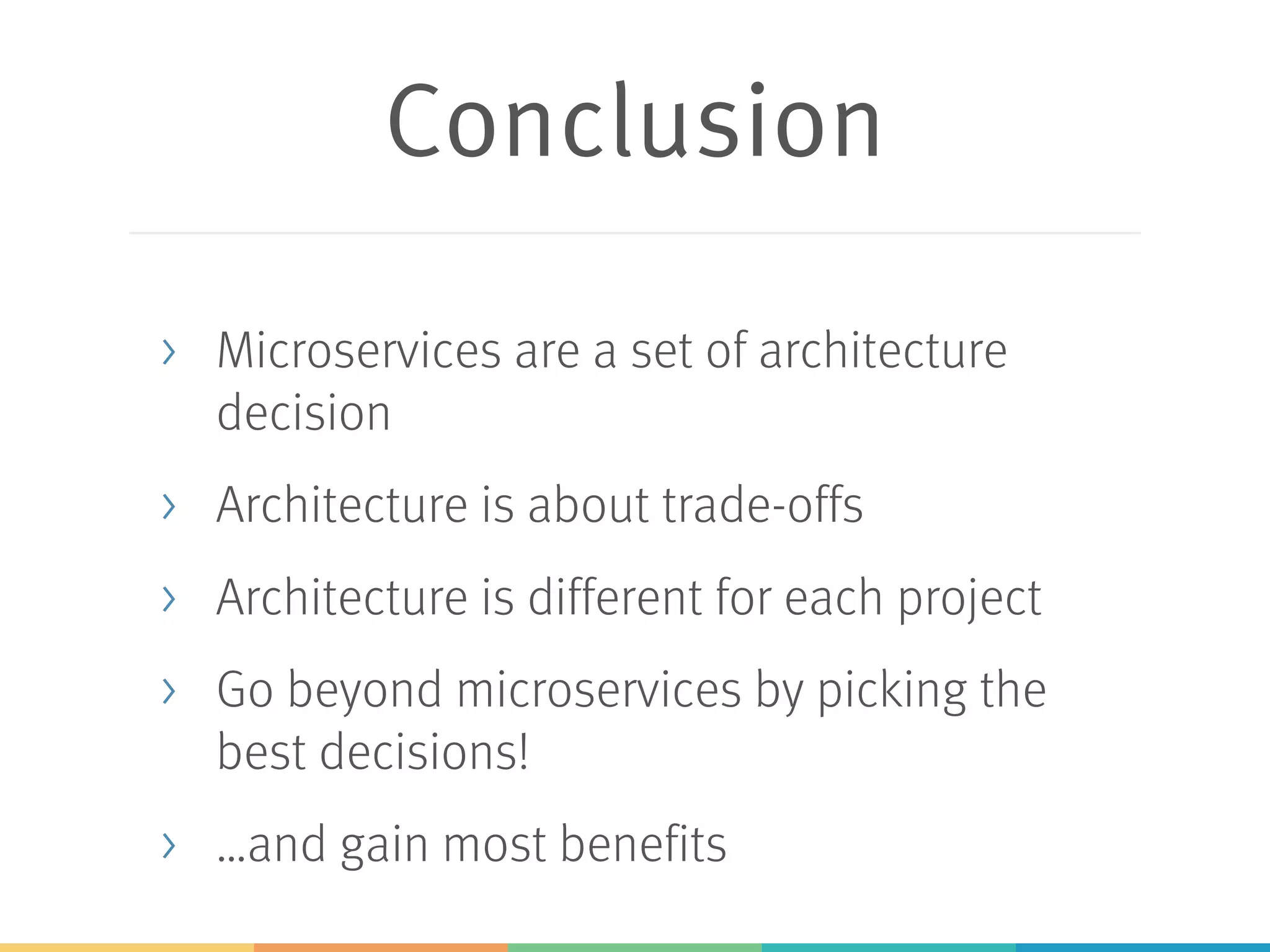 Conclusion

› Microservices are a set of architecture decision

› Architecture is about trade-offs

› Architecture is different for each project

› Go beyond microservices by picking the best decisions!

› …and gain most benefits